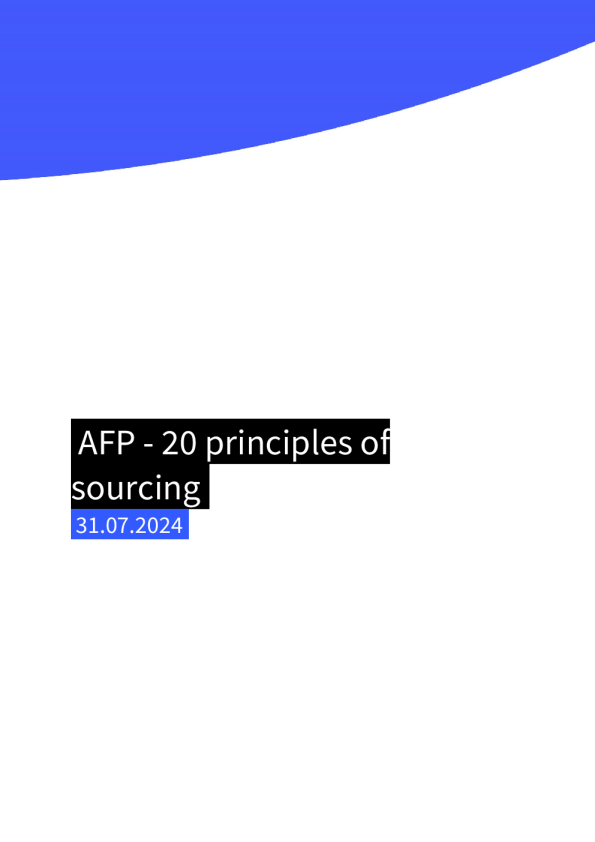 AFP - 20 principles of sourcing

31.07.2024